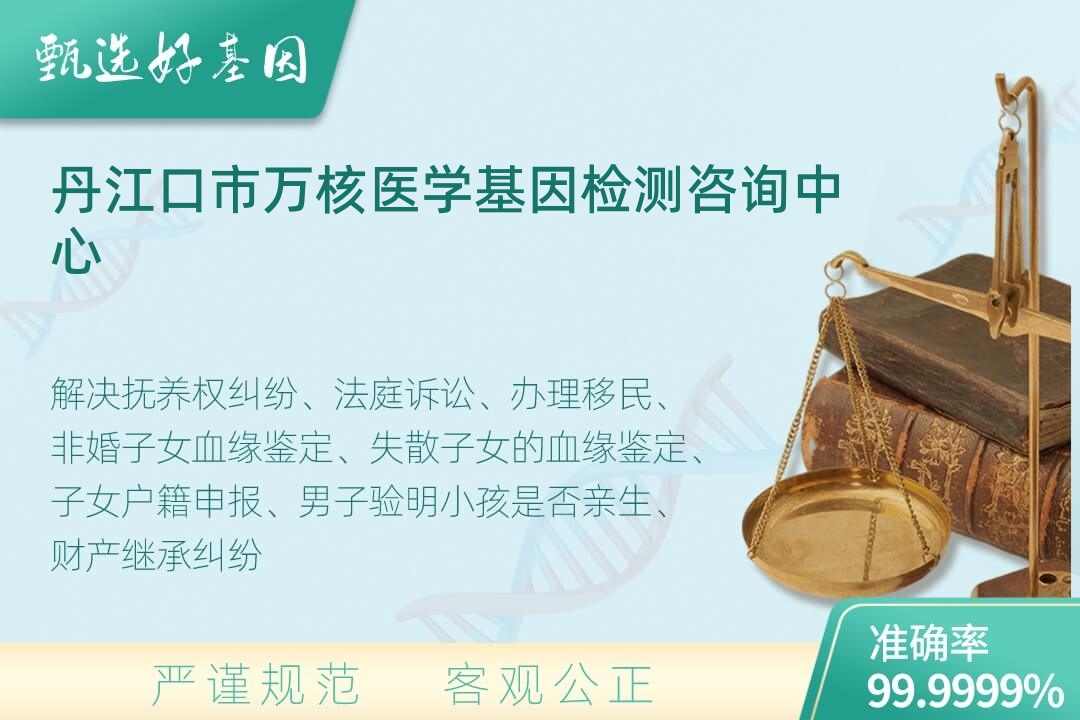 甄选好基因

丹江口市万核医学基因检测咨询中心

解决抚养权纠纷、法庭诉讼、办理移民、非婚子女血缘鉴定、失散子女的血缘鉴定、子女户籍申报、男子验明小孩是否亲生、财产继承纠纷

严谨规范　客观公正

准确率
99.9999%